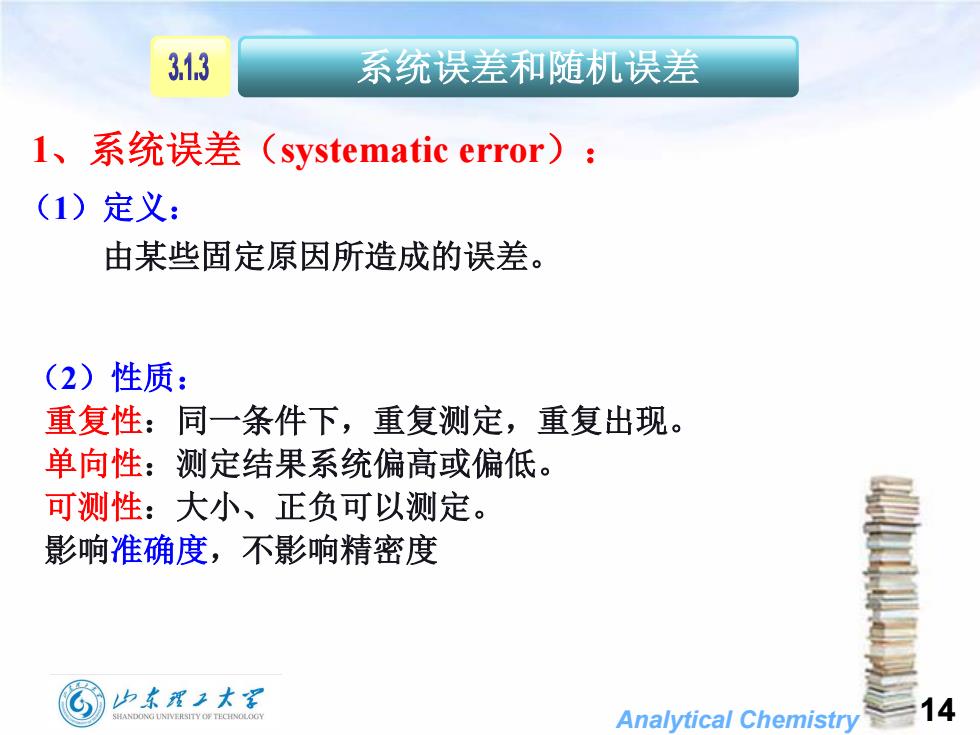 3.1.3

系统误差和随机误差

1、系统误差（systematic error）：

（1）定义：

由某些固定原因所造成的误差。

（2）性质：

重复性：同一条件下，重复测定，重复出现。

单向性：测定结果系统偏高或偏低。

可测性：大小、正负可以测定。

影响准确度，不影响精密度

山东理工大学

SHANDONG UNIVERSITY OF TECHNOLOGY

Analytical Chemistry

14